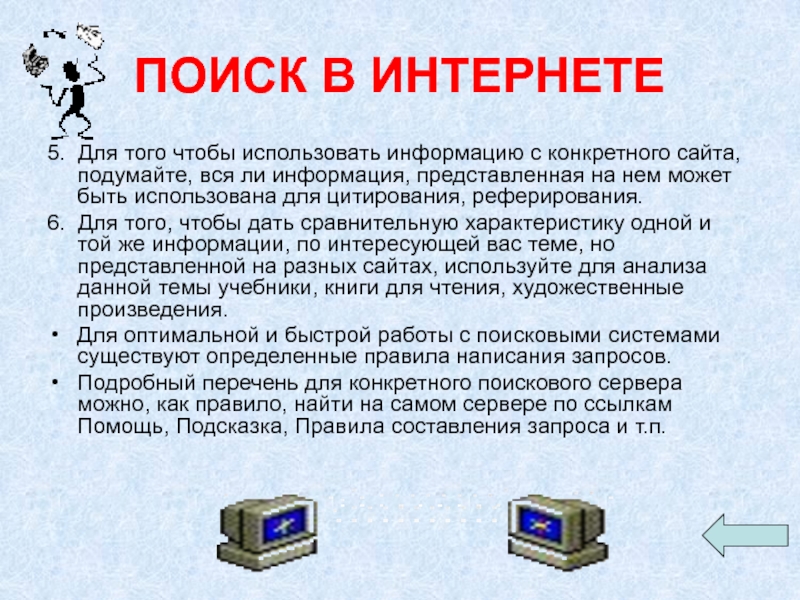 ПОИСК В ИНТЕРНЕТЕ

5. Для того чтобы использовать информацию с конкретного сайта, подумайте, вся ли информация, представленная на нем может быть использована для цитирования, реферирования.

6. Для того, чтобы дать сравнительную характеристику одной и той же информации, по интересующей вас теме, но представленной на разных сайтах, используйте для анализа данной темы учебники, книги для чтения, художественные произведения.

• Для оптимальной и быстрой работы с поисковыми системами существуют определенные правила написания запросов.

• Подробный перечень для конкретного поискового сервера можно, как правило, найти на самом сервере по ссылкам Помощь, Подсказка, Правила составления запроса и т.п.